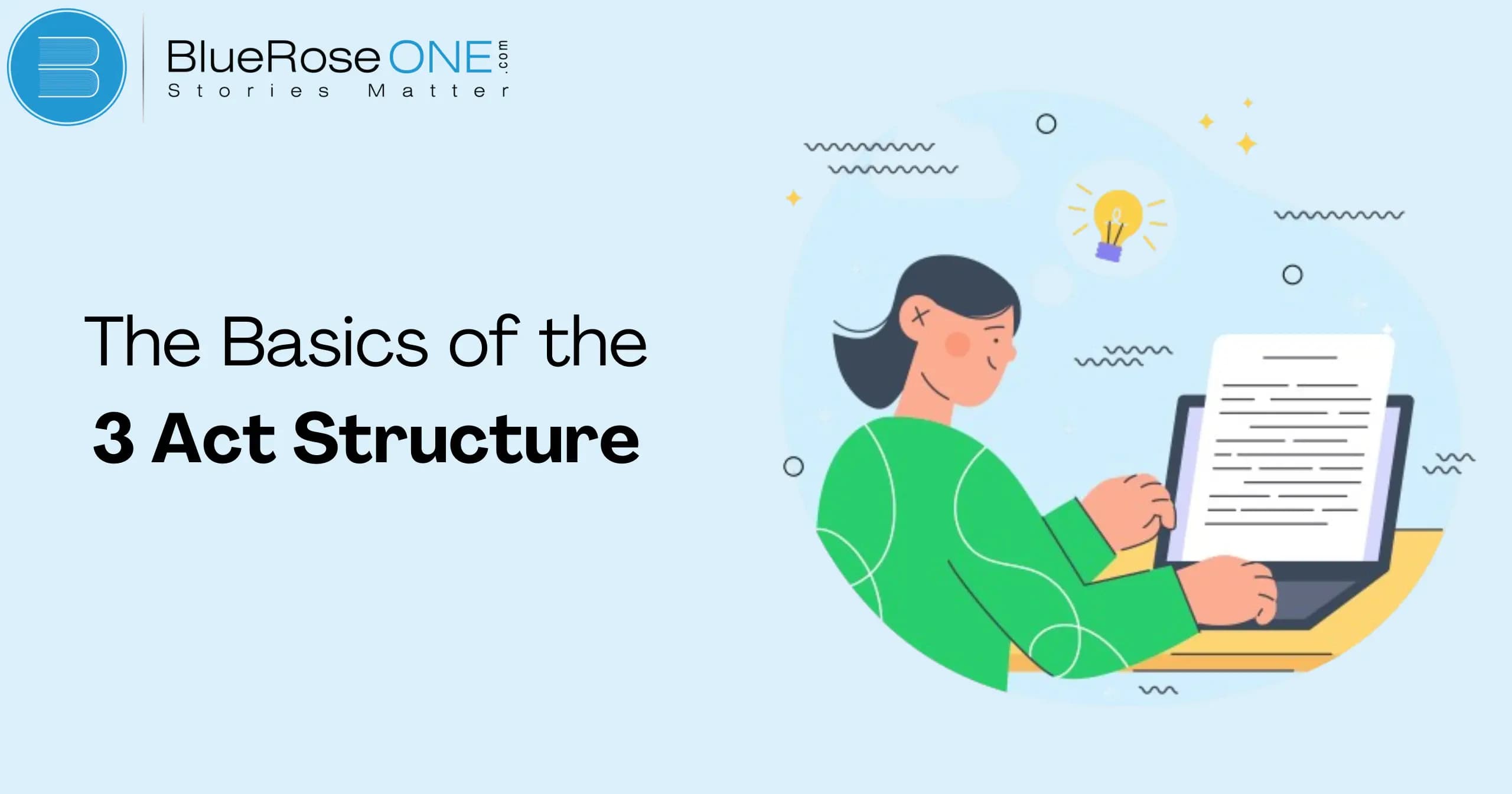 BlueRose ONE .com
Stories Matter

The Basics of the
3 Act Structure